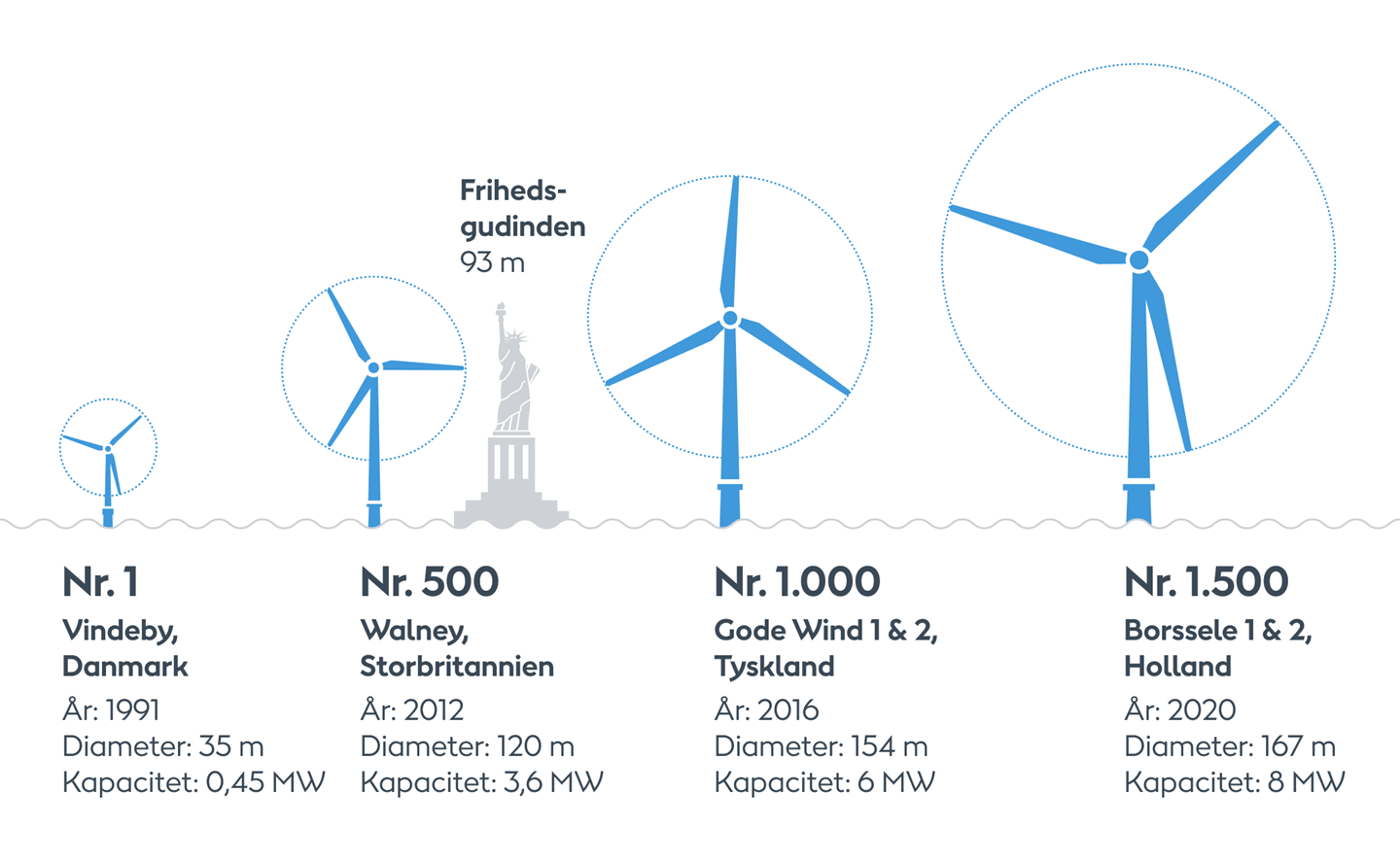 Friheds-gudinden
93 m

Nr. 1
Vindeby, Danmark
År: 1991
Diameter: 35 m
Kapacitet: 0,45 MW

Nr. 500
Walney, Storbritannien
År: 2012
Diameter: 120 m
Kapacitet: 3,6 MW

Nr. 1.000
Gode Wind 1 & 2, Tyskland
År: 2016
Diameter: 154 m
Kapacitet: 6 MW

Nr. 1.500
Borssele 1 & 2, Holland
År: 2020
Diameter: 167 m
Kapacitet: 8 MW